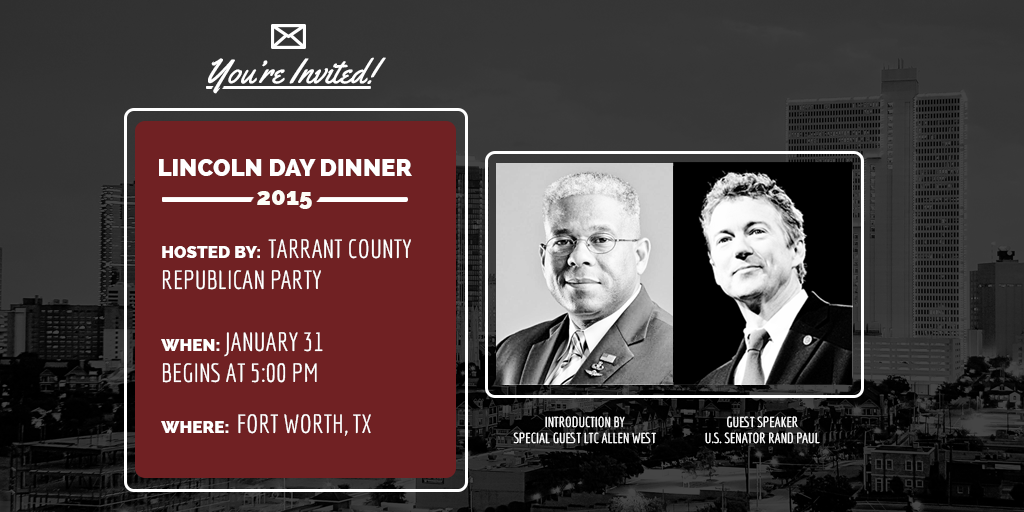 You're Invited!

LINCOLN DAY DINNER
2015

HOSTED BY: TARRANT COUNTY REPUBLICAN PARTY

WHEN: JANUARY 31
BEGINS AT 5:00 PM

WHERE: FORT WORTH, TX

INTRODUCTION BY
SPECIAL GUEST LTC ALLEN WEST

GUEST SPEAKER
U.S. SENATOR RAND PAUL